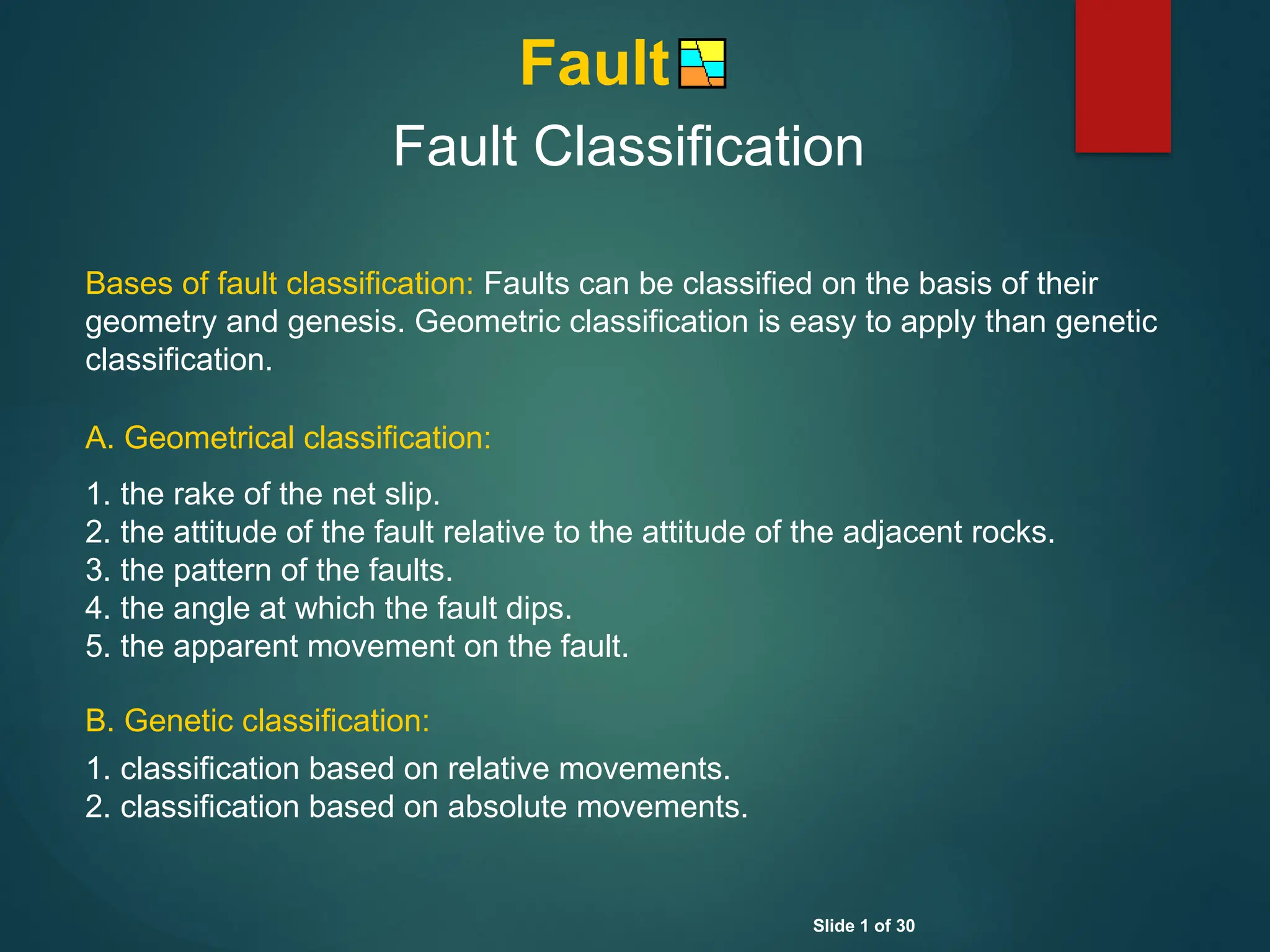 Fault

Fault Classification

Bases of fault classification: Faults can be classified on the basis of their geometry and genesis. Geometric classification is easy to apply than genetic classification.

A. Geometrical classification:

1. the rake of the net slip.
2. the attitude of the fault relative to the attitude of the adjacent rocks.
3. the pattern of the faults.
4. the angle at which the fault dips.
5. the apparent movement on the fault.

B. Genetic classification:

1. classification based on relative movements.
2. classification based on absolute movements.

Slide 1 of 30